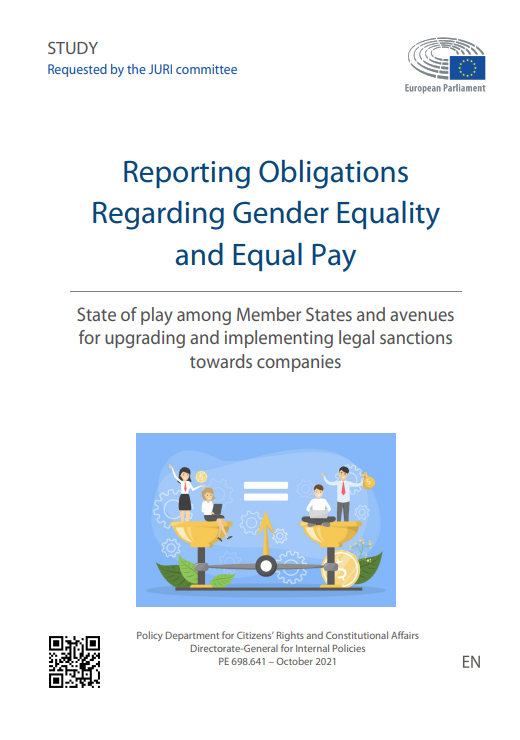 STUDY
Requested by the JURI committee

European Parliament

Reporting Obligations Regarding Gender Equality and Equal Pay

State of play among Member States and avenues for upgrading and implementing legal sanctions towards companies

Policy Department for Citizens' Rights and Constitutional Affairs
Directorate-General for Internal Policies
PE 698.641 – October 2021

EN